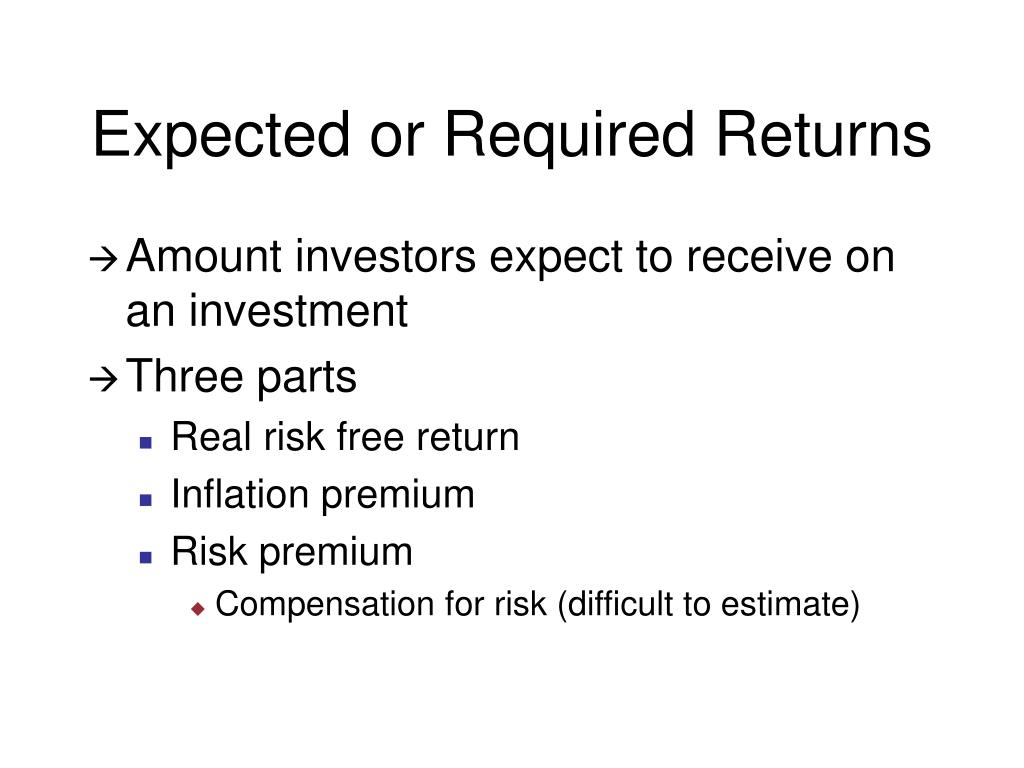 Expected or Required Returns

→ Amount investors expect to receive on an investment

→ Three parts

▪ Real risk free return

▪ Inflation premium

▪ Risk premium

◆ Compensation for risk (difficult to estimate)